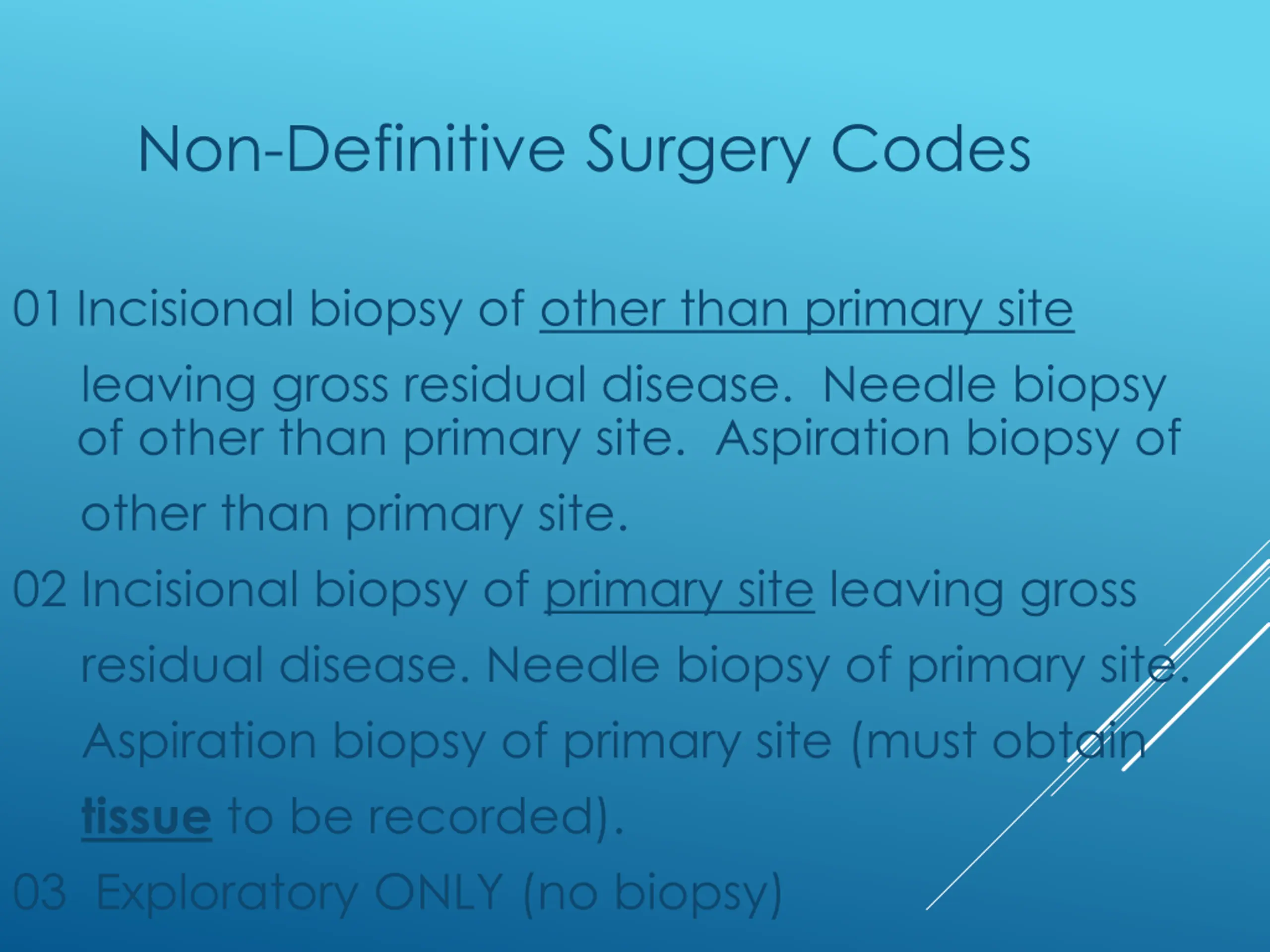 Non-Definitive Surgery Codes

01 Incisional biopsy of other than primary site leaving gross residual disease. Needle biopsy of other than primary site. Aspiration biopsy of other than primary site.

02 Incisional biopsy of primary site leaving gross residual disease. Needle biopsy of primary site. Aspiration biopsy of primary site (must obtain tissue to be recorded).

03 Exploratory ONLY (no biopsy)